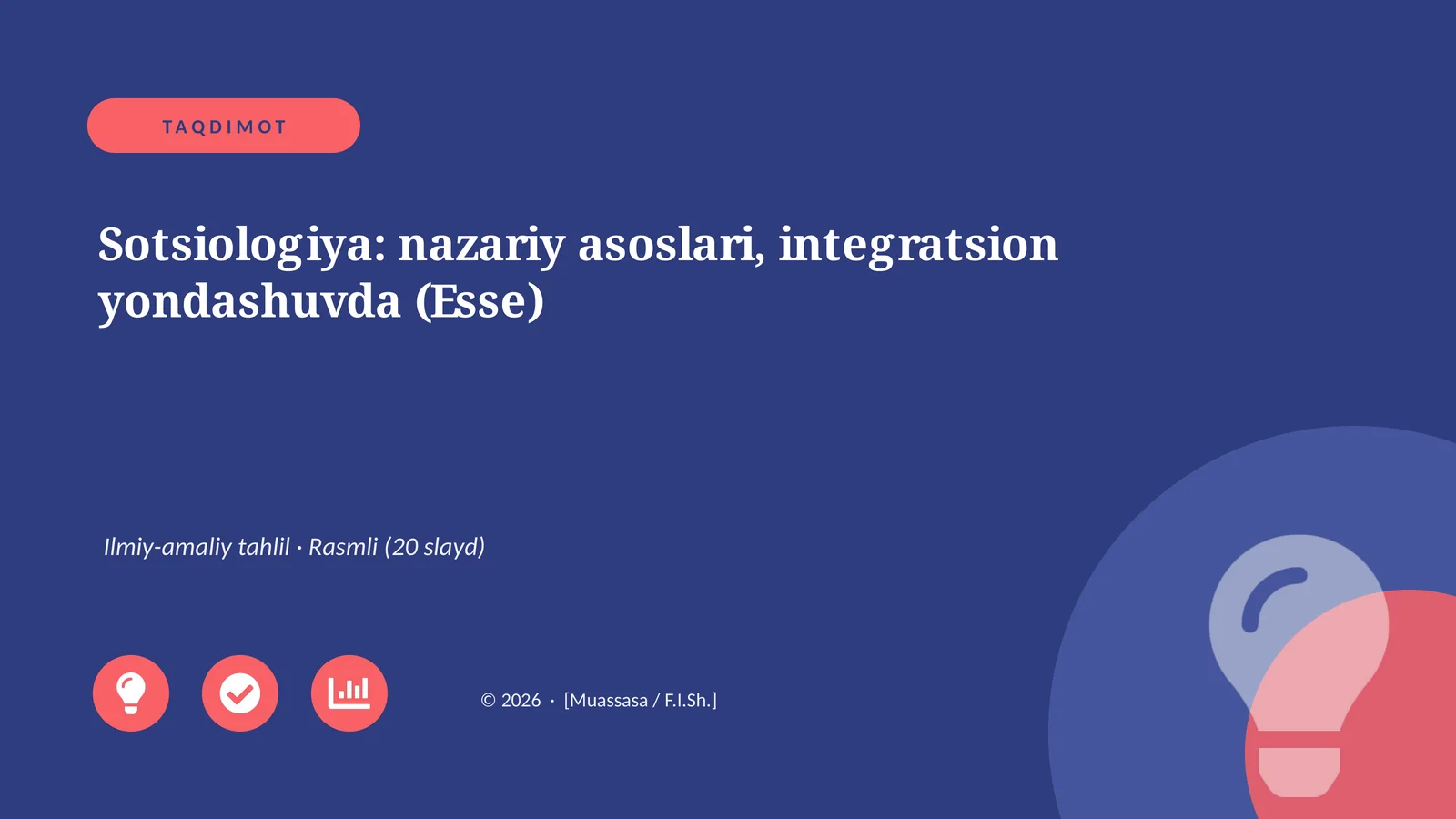 TAQDIMOT

Sotsiologiya: nazariy asoslari, integratsion yondashuvda (Esse)

Ilmiy-amaliy tahlil · Rasmli (20 slayd)

© 2026 · [Muassasa / F.I.Sh.]